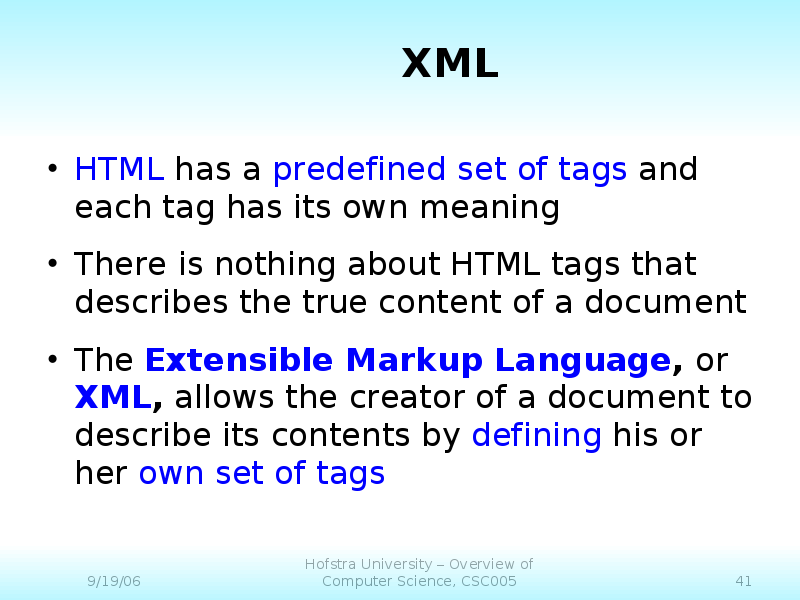 XML

• HTML has a predefined set of tags and each tag has its own meaning

• There is nothing about HTML tags that describes the true content of a document

• The Extensible Markup Language, or XML, allows the creator of a document to describe its contents by defining his or her own set of tags

9/19/06

Hofstra University – Overview of Computer Science, CSC005

41